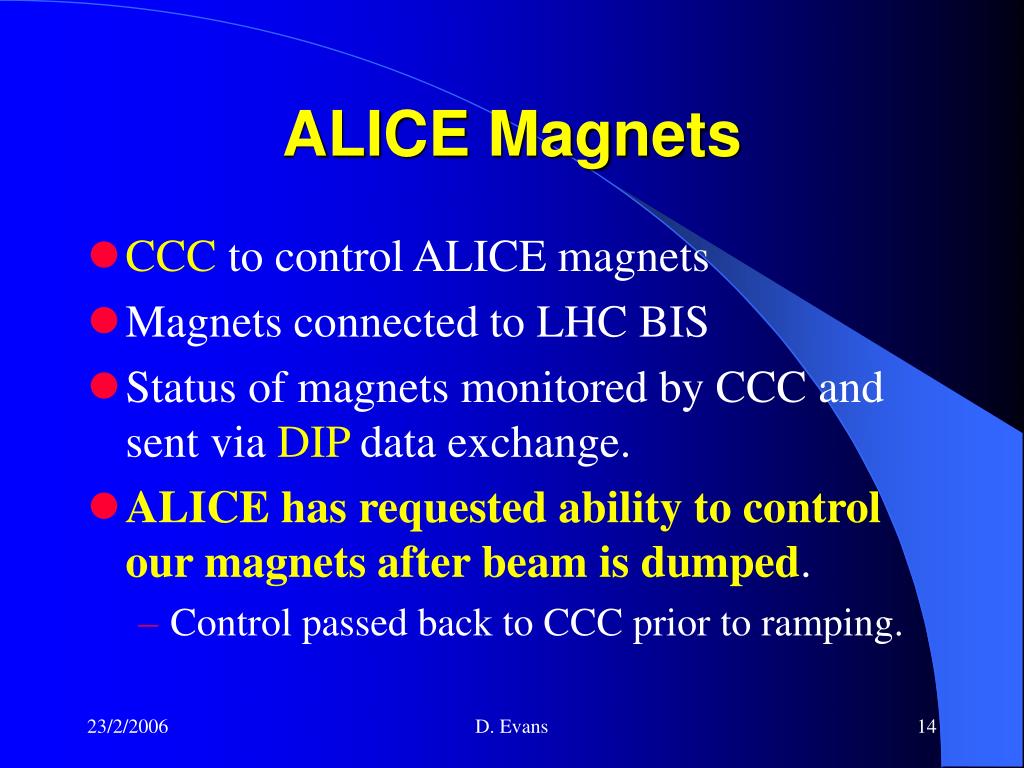 ALICE Magnets

CCC to control ALICE magnets

Magnets connected to LHC BIS

Status of magnets monitored by CCC and sent via DIP data exchange.

ALICE has requested ability to control our magnets after beam is dumped.

– Control passed back to CCC prior to ramping.

23/2/2006

D. Evans

14